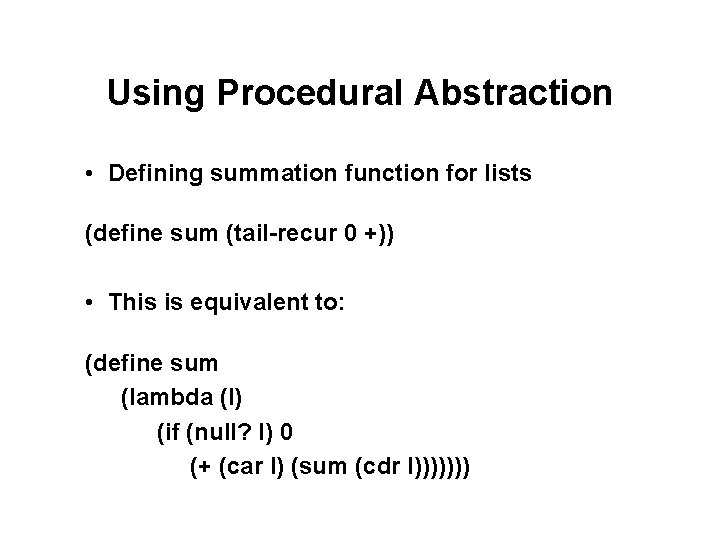 Using Procedural Abstraction

• Defining summation function for lists

(define sum (tail-recur 0 +))

• This is equivalent to:

(define sum
(lambda (l)
(if (null? l) 0
(+ (car l) (sum (cdr l)))))))